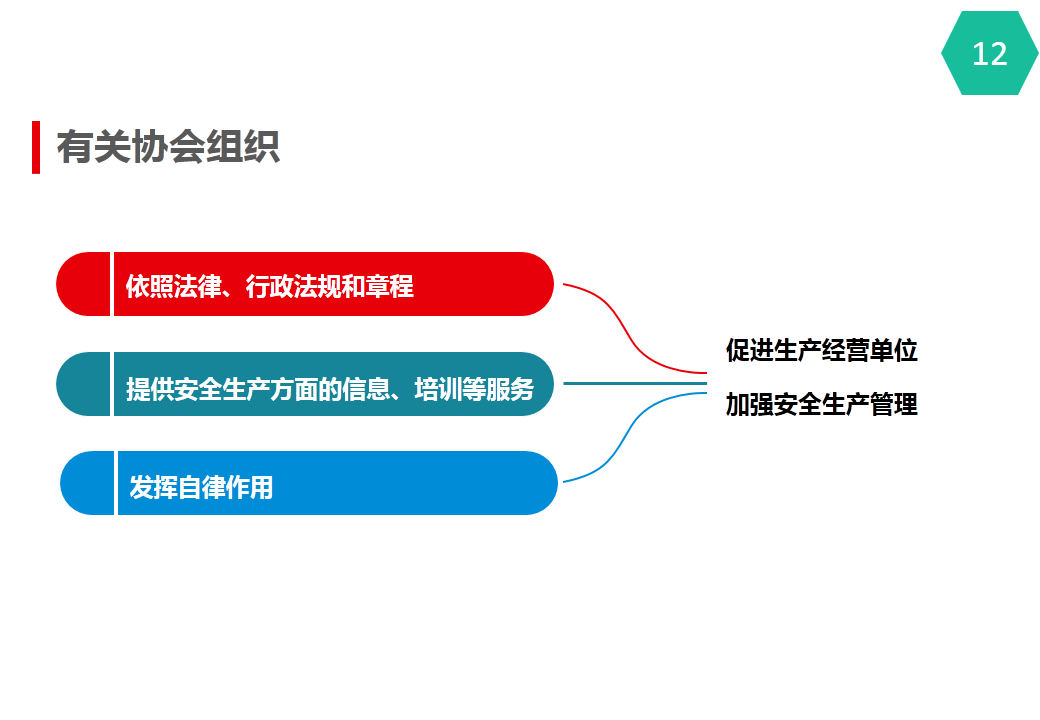 12

有关协会组织

依照法律、行政法规和章程

提供安全生产方面的信息、培训等服务

发挥自律作用

促进生产经营单位
加强安全生产管理